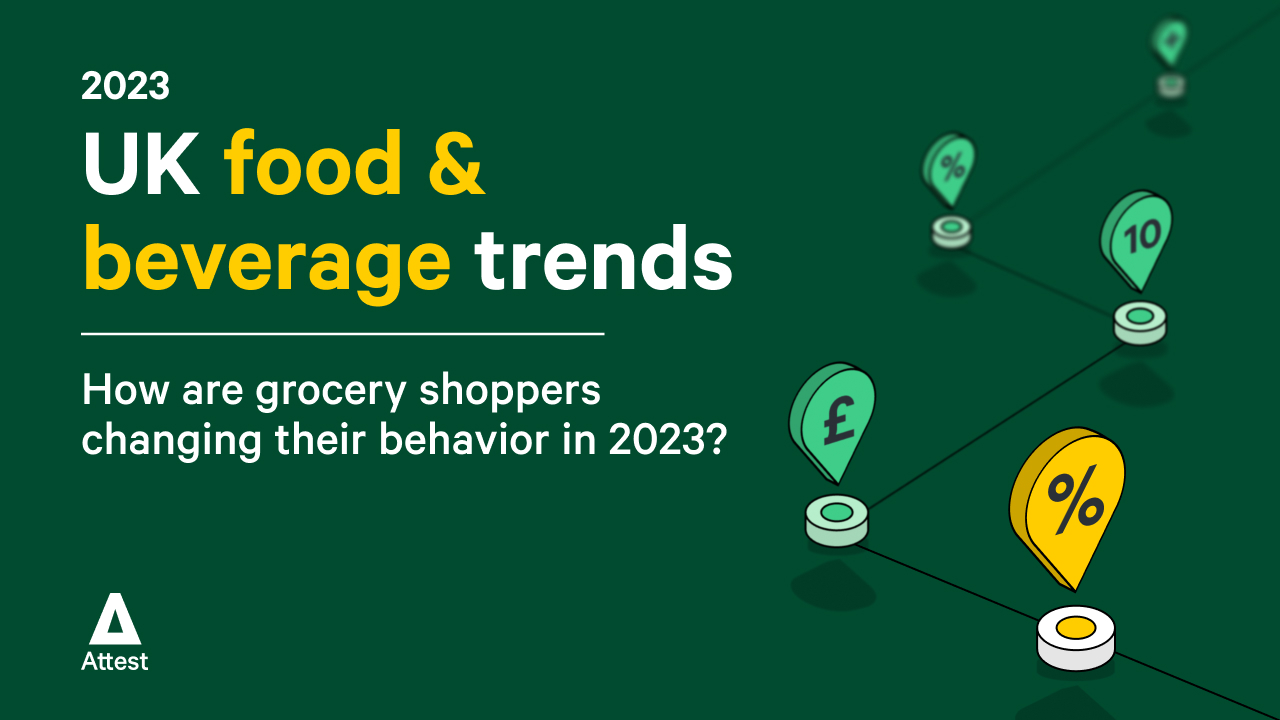 2023

UK food & beverage trends

How are grocery shoppers changing their behavior in 2023?

Attest

%

10

£

%